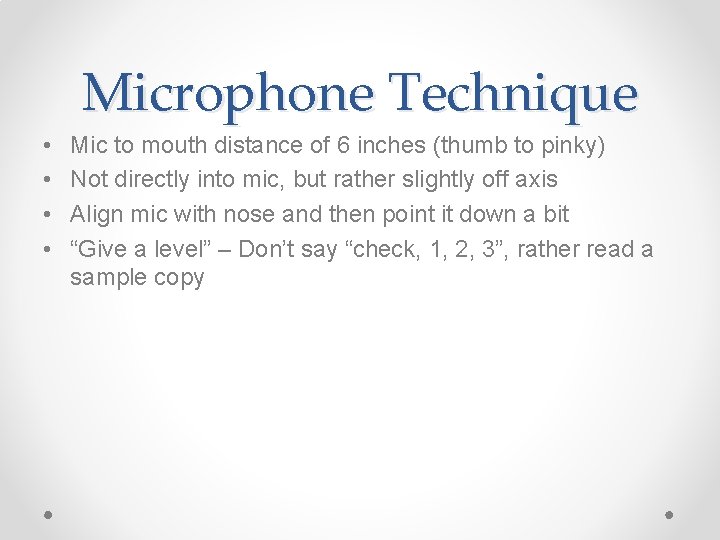 Microphone Technique

• Mic to mouth distance of 6 inches (thumb to pinky)
• Not directly into mic, but rather slightly off axis
• Align mic with nose and then point it down a bit
• “Give a level” – Don’t say “check, 1, 2, 3”, rather read a sample copy